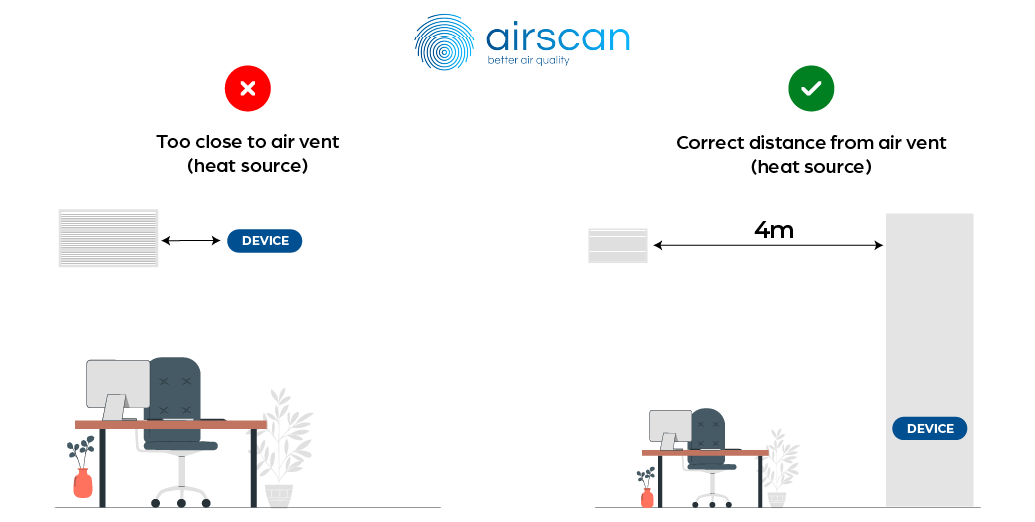 airscan
better air quality

Too close to air vent (heat source)

DEVICE

Correct distance from air vent (heat source)

4m

DEVICE